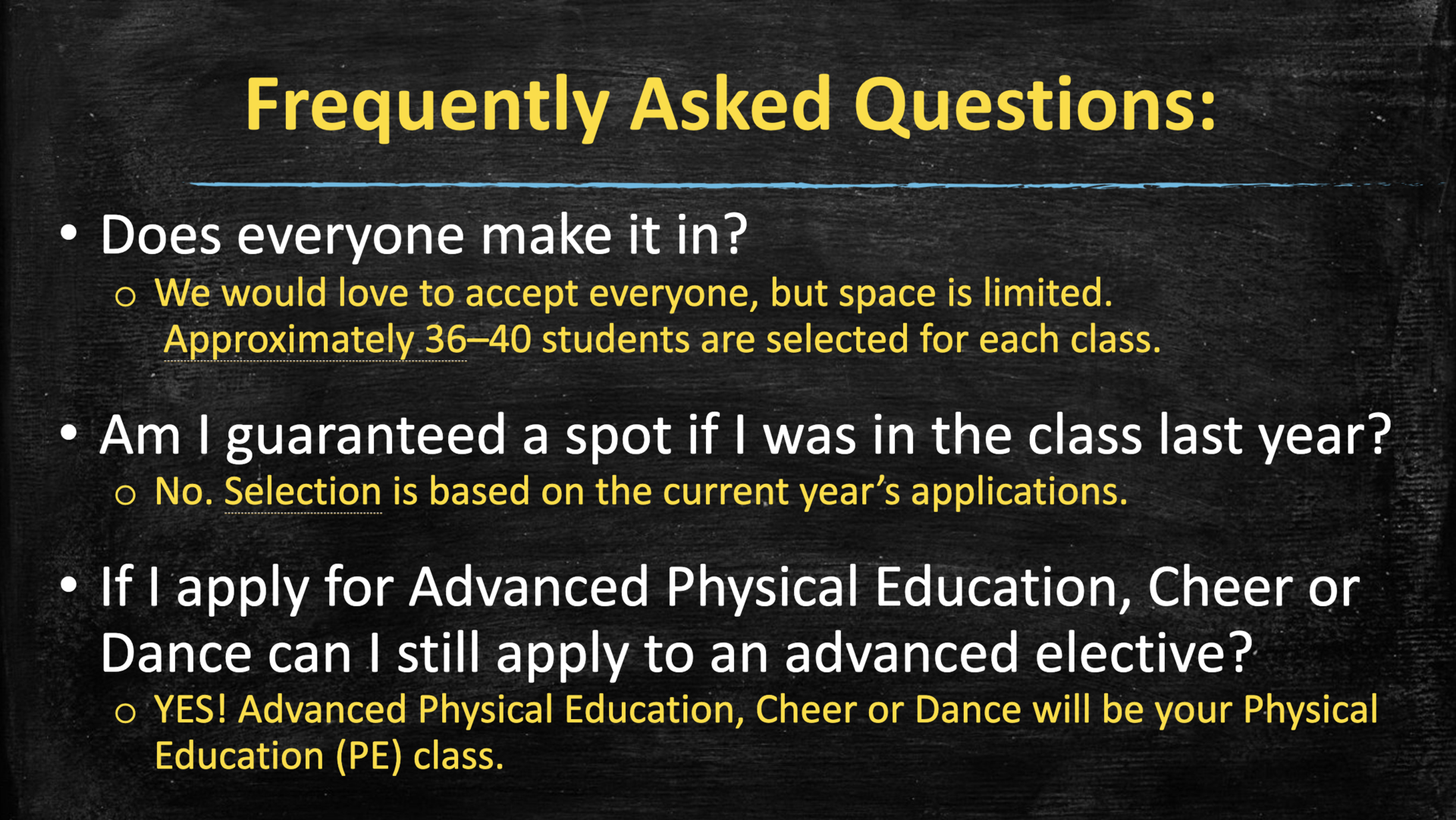 Frequently Asked Questions:

• Does everyone make it in?

o We would love to accept everyone, but space is limited. Approximately 36–40 students are selected for each class.

• Am I guaranteed a spot if I was in the class last year?

o No. Selection is based on the current year's applications.

• If I apply for Advanced Physical Education, Cheer or Dance can I still apply to an advanced elective?

o YES! Advanced Physical Education, Cheer or Dance will be your Physical Education (PE) class.